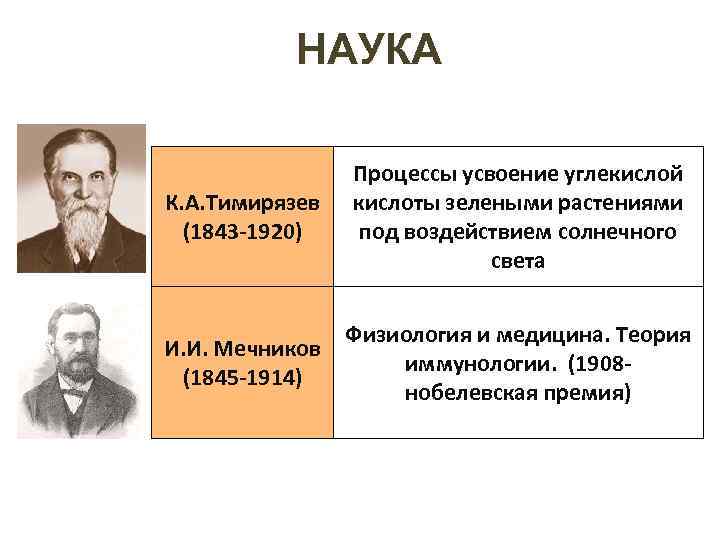 НАУКА

| | |
|---|---|
| К.А.Тимирязев (1843-1920) | Процессы усвоение углекислой кислоты зелеными растениями под воздействием солнечного света |
| И.И. Мечников (1845-1914) | Физиология и медицина. Теория иммунологии. (1908-нобелевская премия) |